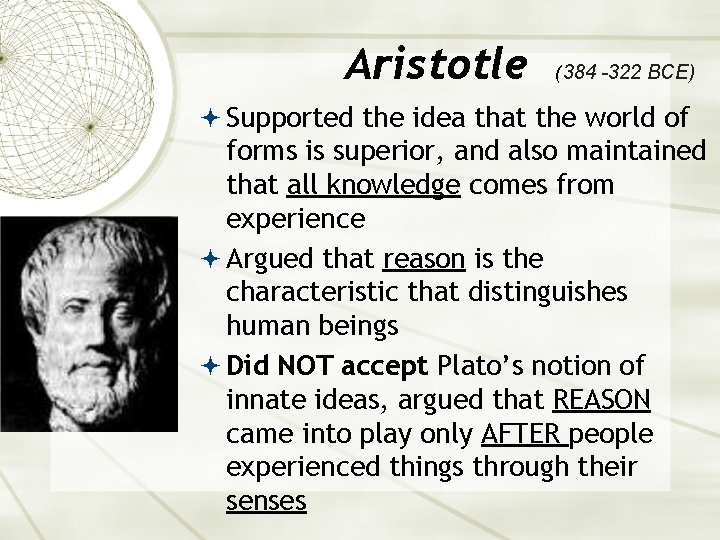 Aristotle (384 -322 BCE)

Supported the idea that the world of forms is superior, and also maintained that all knowledge comes from experience

Argued that reason is the characteristic that distinguishes human beings

Did NOT accept Plato's notion of innate ideas, argued that REASON came into play only AFTER people experienced things through their senses